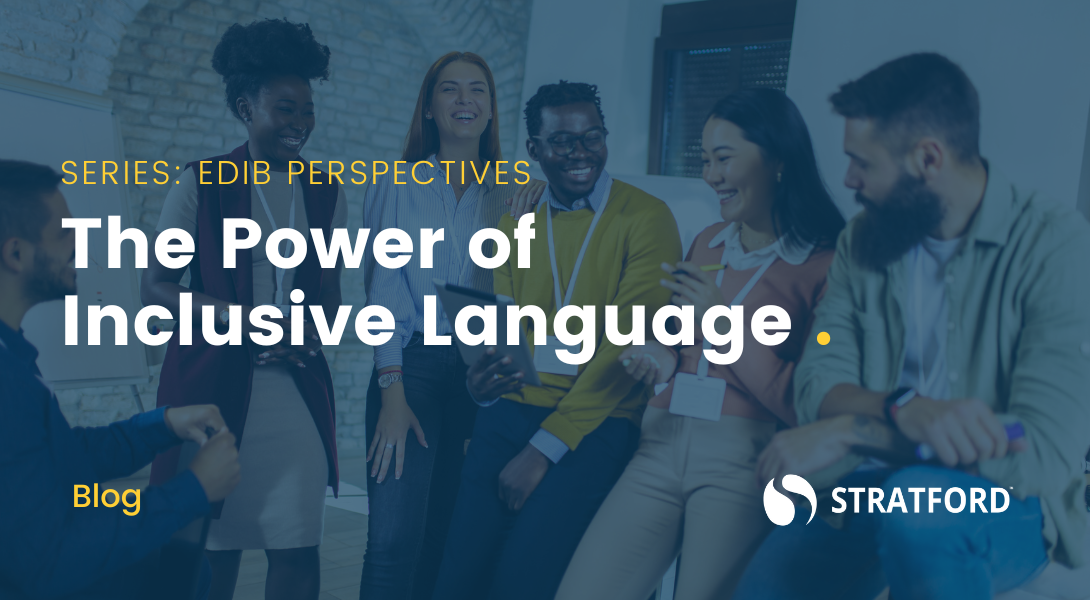 SERIES: EDIB PERSPECTIVES

The Power of Inclusive Language .

Blog

STRATFORD